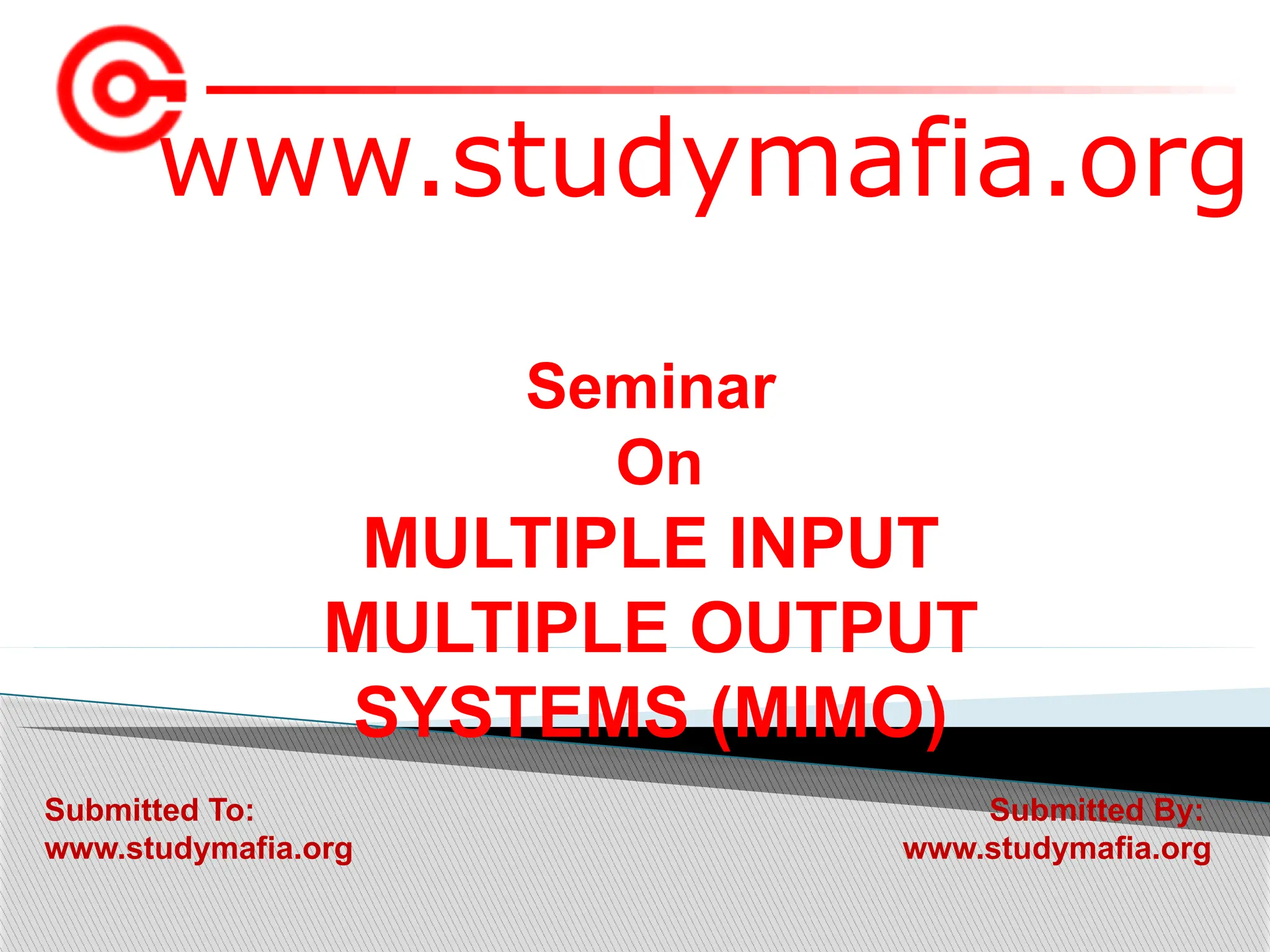 www.studymafia.org

Seminar
On
MULTIPLE INPUT MULTIPLE OUTPUT SYSTEMS (MIMO)

Submitted To:
www.studymafia.org

Submitted By:
www.studymafia.org